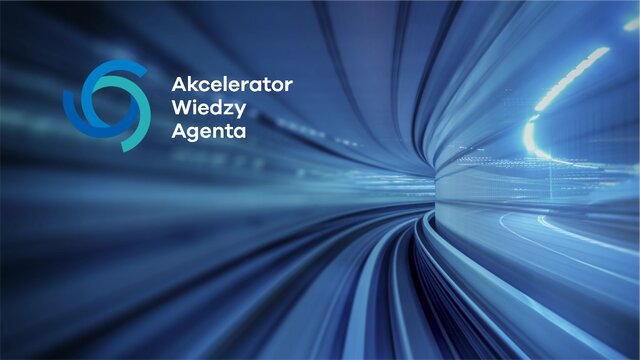 Akcelerator
Wiedzy
Agenta